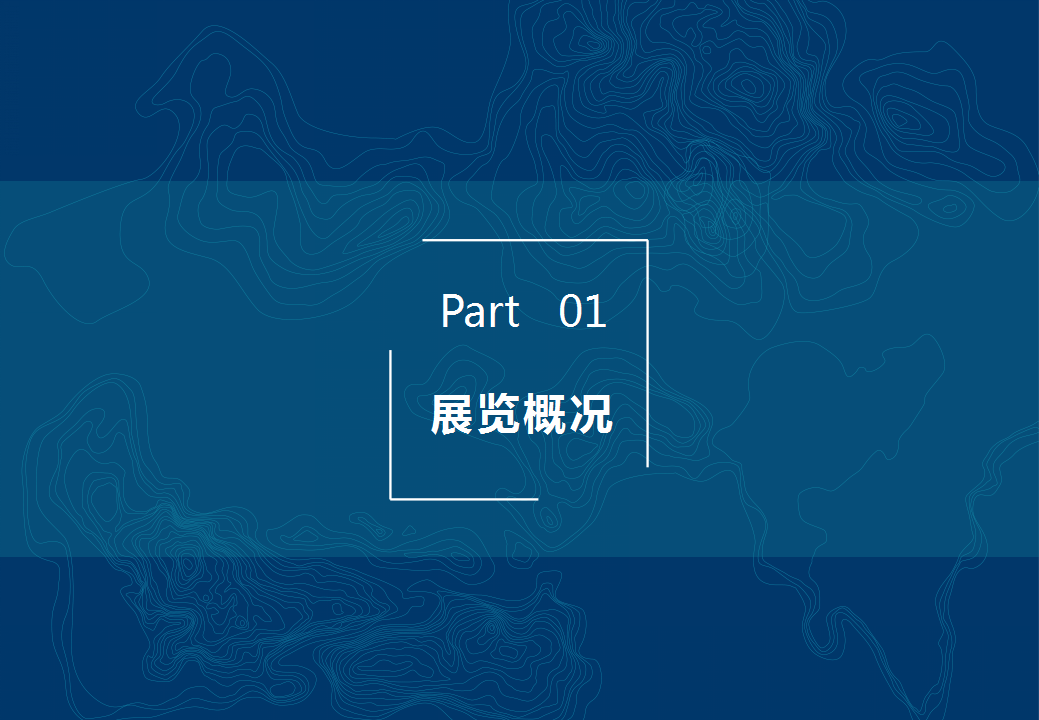 Part 01

展览概况